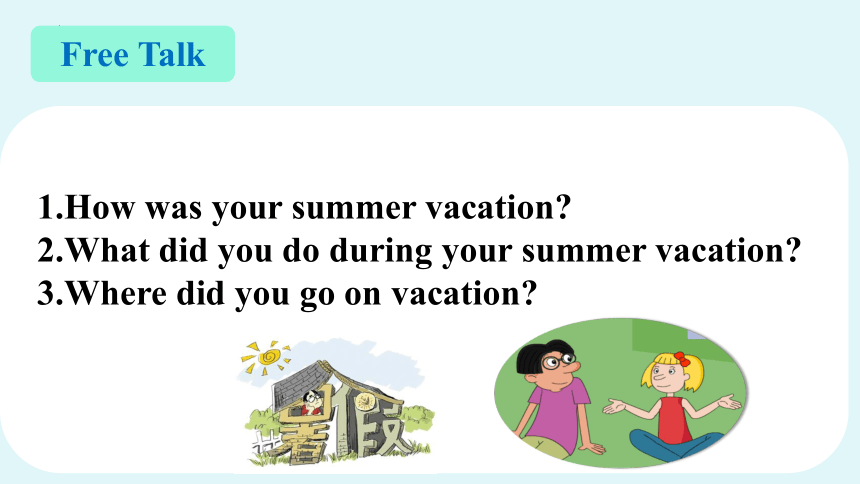 Free Talk

1.How was your summer vacation?
2.What did you do during your summer vacation?
3.Where did you go on vacation?

暑假